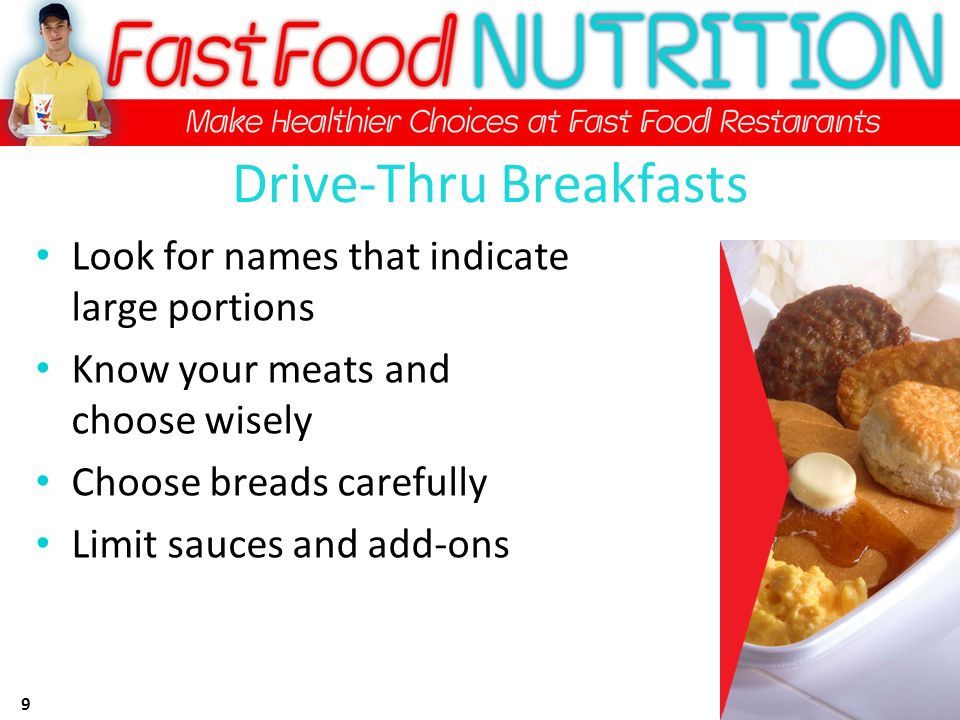 Fast Food NUTRITION

Make Healthier Choices at Fast Food Restaurants

Drive-Thru Breakfasts

• Look for names that indicate large portions
• Know your meats and choose wisely
• Choose breads carefully
• Limit sauces and add-ons

9